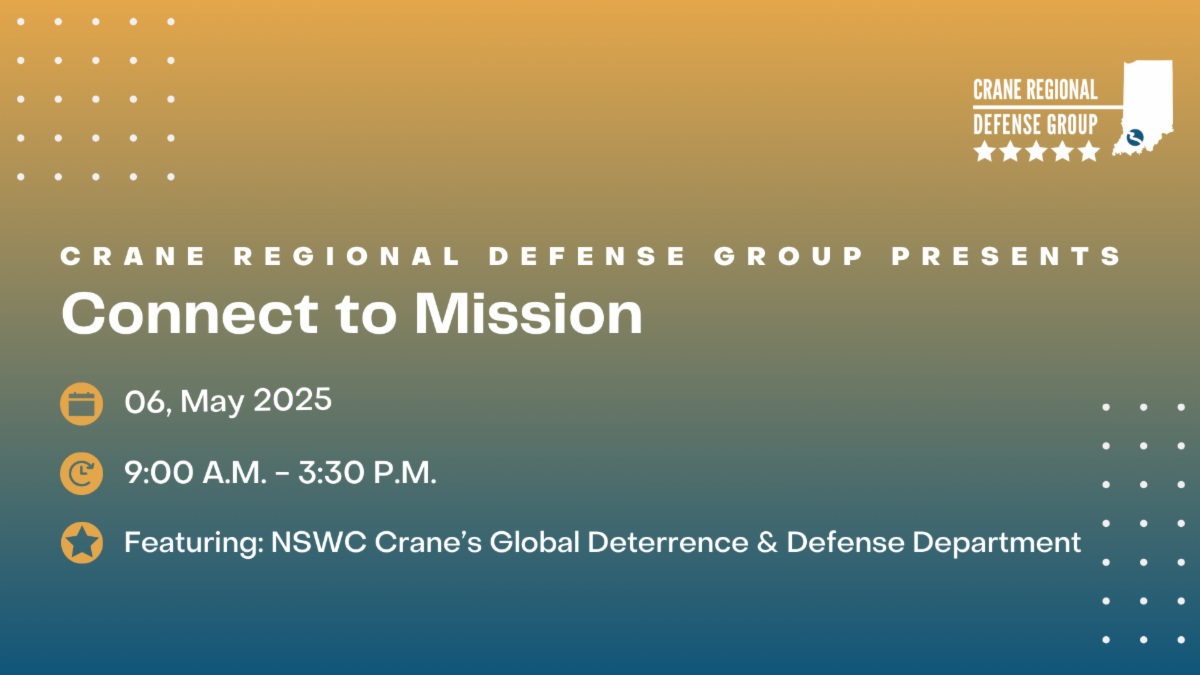 CRANE REGIONAL DEFENSE GROUP

CRANE REGIONAL DEFENSE GROUP PRESENTS
Connect to Mission

06, May 2025

9:00 A.M. - 3:30 P.M.

Featuring: NSWC Crane's Global Deterrence & Defense Department